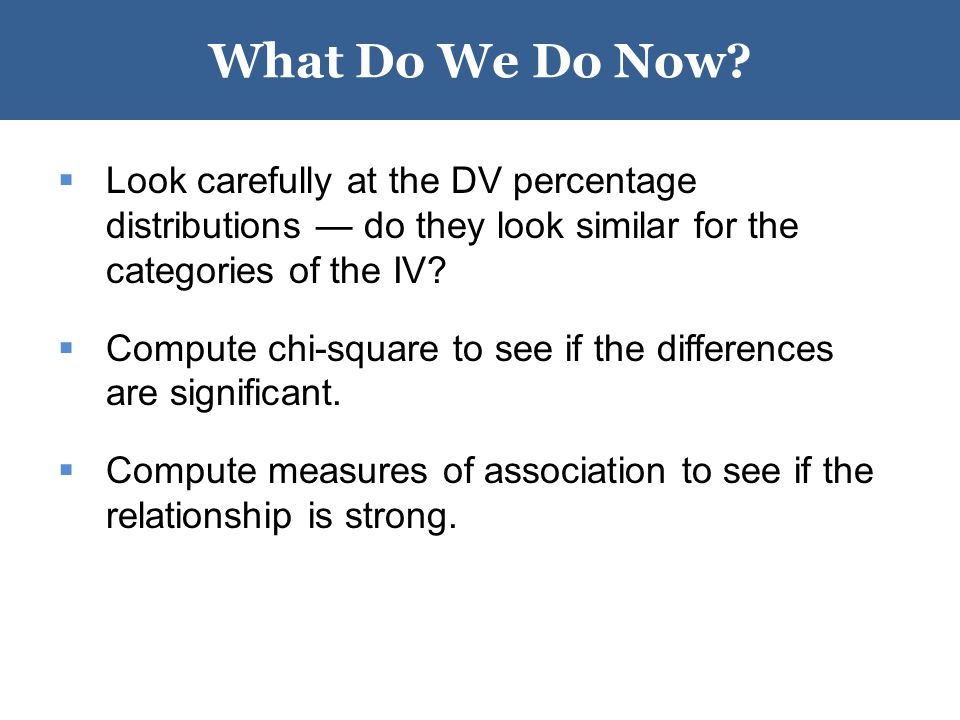 What Do We Do Now?

▪ Look carefully at the DV percentage distributions — do they look similar for the categories of the IV?

▪ Compute chi-square to see if the differences are significant.

▪ Compute measures of association to see if the relationship is strong.